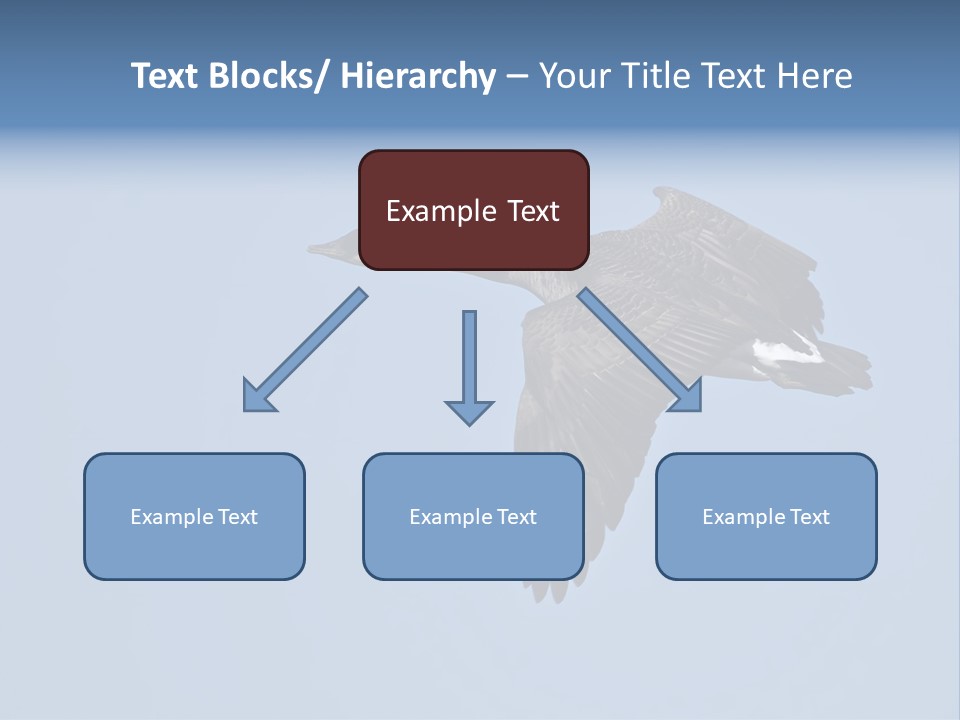 Text Blocks/ Hierarchy – Your Title Text Here

Example Text

Example Text

Example Text

Example Text